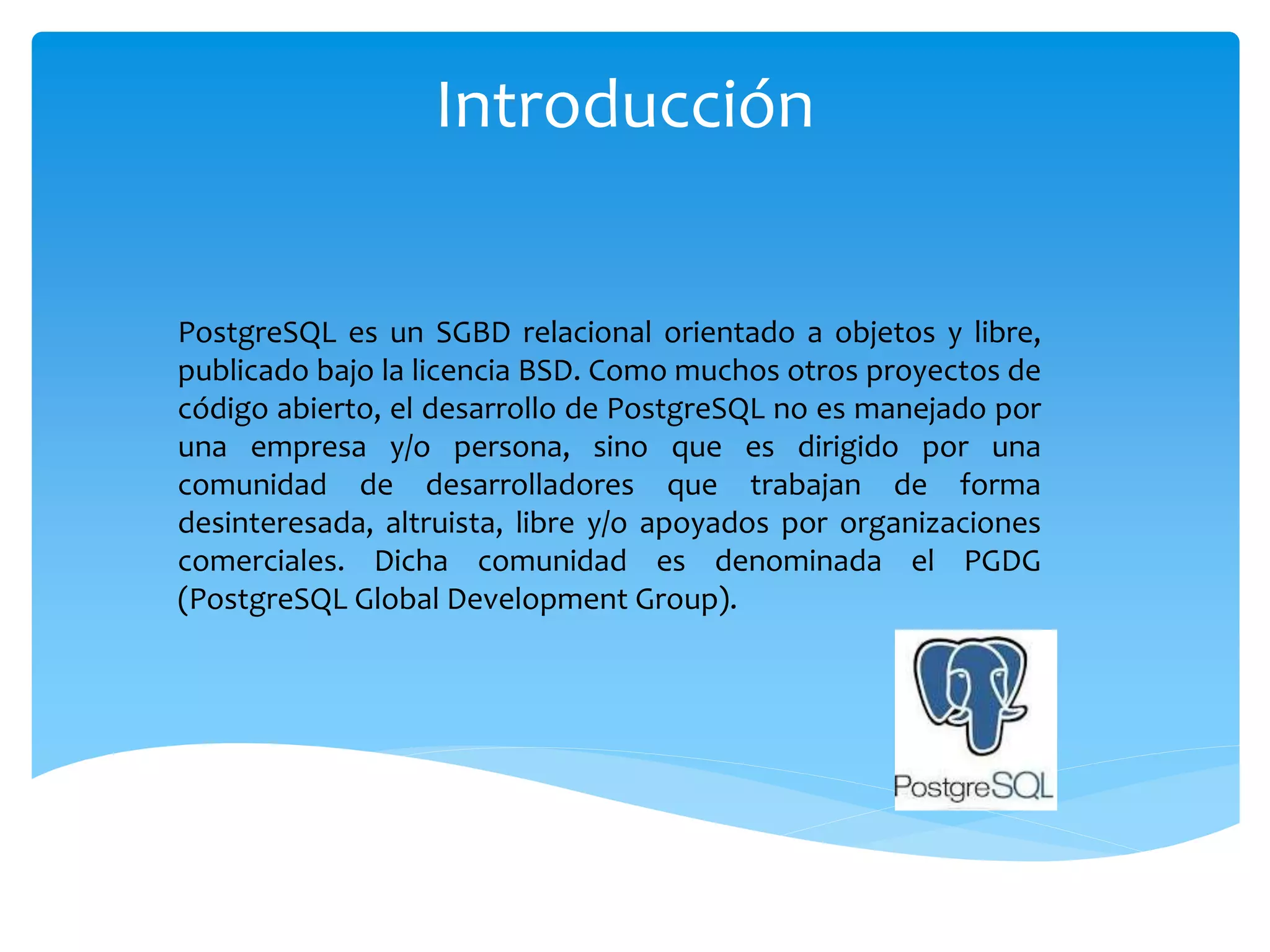 Introducción

PostgreSQL es un SGBD relacional orientado a objetos y libre, publicado bajo la licencia BSD. Como muchos otros proyectos de código abierto, el desarrollo de PostgreSQL no es manejado por una empresa y/o persona, sino que es dirigido por una comunidad de desarrolladores que trabajan de forma desinteresada, altruista, libre y/o apoyados por organizaciones comerciales. Dicha comunidad es denominada el PGDG (PostgreSQL Global Development Group).

PostgreSQL